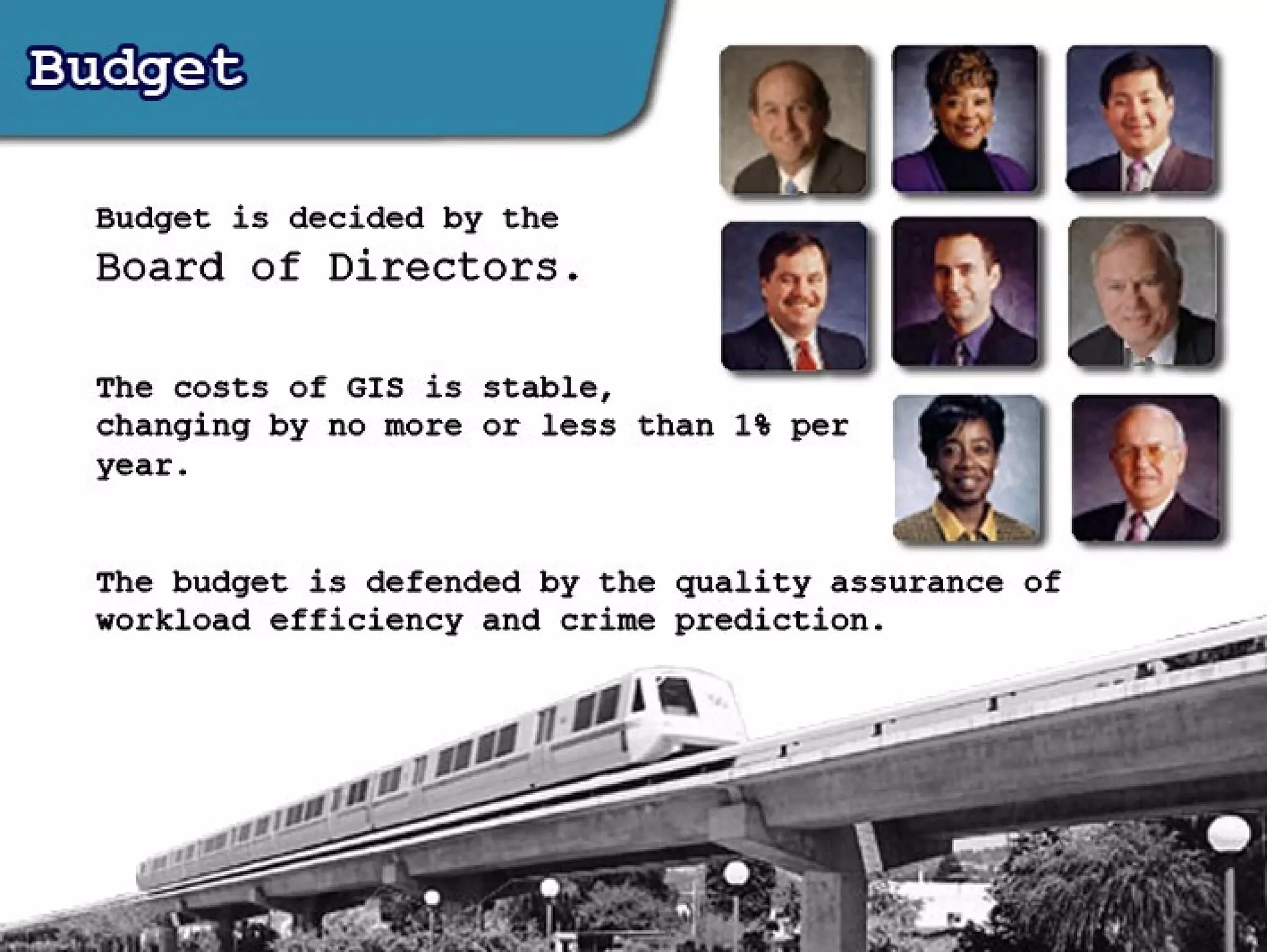 Budget

Budget is decided by the Board of Directors.

The costs of GIS is stable, changing by no more or less than 1% per year.

The budget is defended by the quality assurance of workload efficiency and crime prediction.